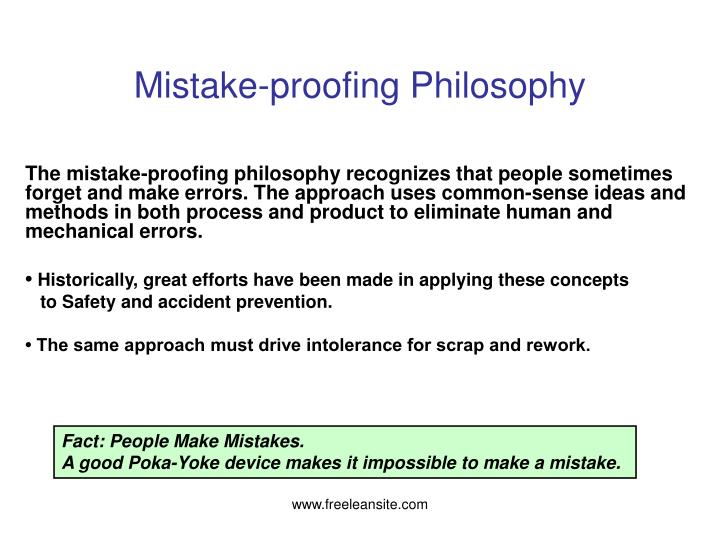 Mistake-proofing Philosophy

The mistake-proofing philosophy recognizes that people sometimes forget and make errors. The approach uses common-sense ideas and methods in both process and product to eliminate human and mechanical errors.

• Historically, great efforts have been made in applying these concepts to Safety and accident prevention.

• The same approach must drive intolerance for scrap and rework.

Fact: People Make Mistakes.
A good Poka-Yoke device makes it impossible to make a mistake.

www.freeleansite.com